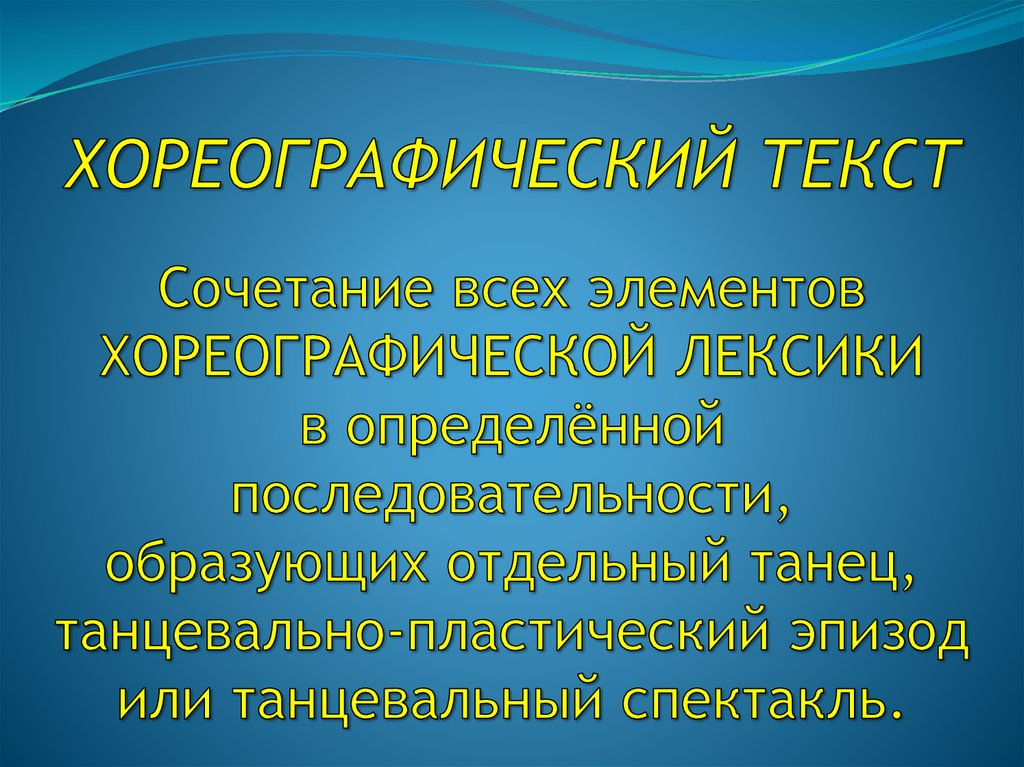 ХОРЕОГРАФИЧЕСКИЙ ТЕКСТ

Сочетание всех элементов ХОРЕОГРАФИЧЕСКОЙ ЛЕКСИКИ в определённой последовательности, образующих отдельный танец, танцевально-пластический эпизод или танцевальный спектакль.